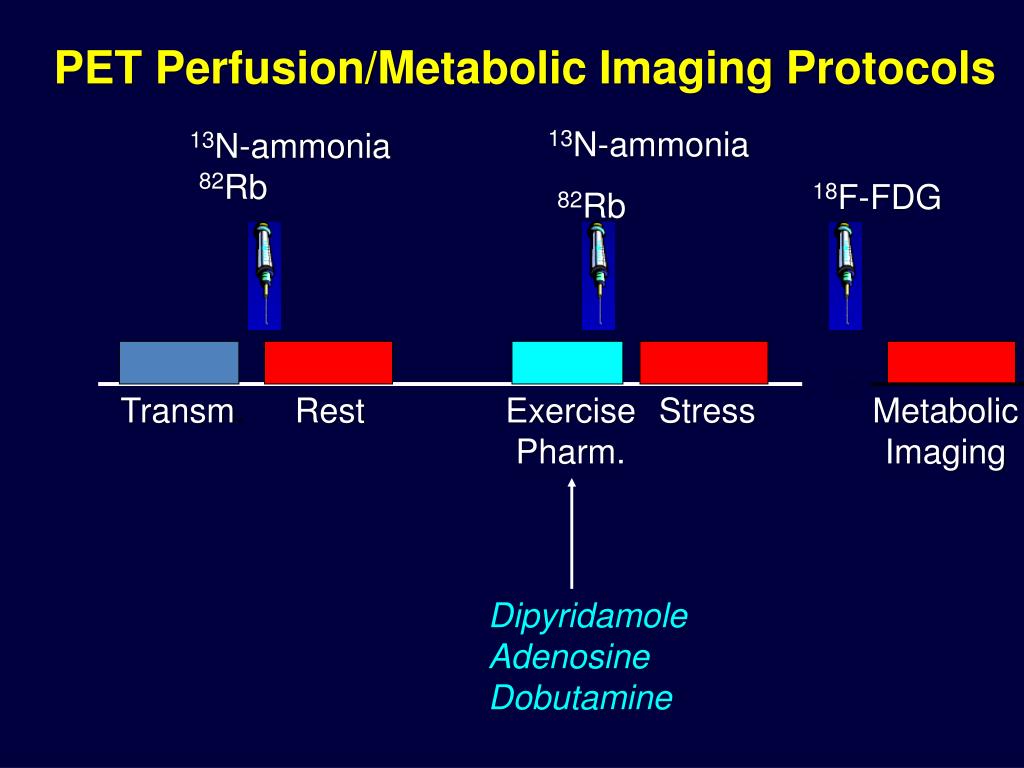 PET Perfusion/Metabolic Imaging Protocols

$^{13}$N-ammonia
$^{82}$Rb

$^{13}$N-ammonia
$^{82}$Rb

$^{18}$F-FDG

Transm. Rest

Exercise Pharm.

Stress

Metabolic Imaging

Dipyridamole
Adenosine
Dobutamine